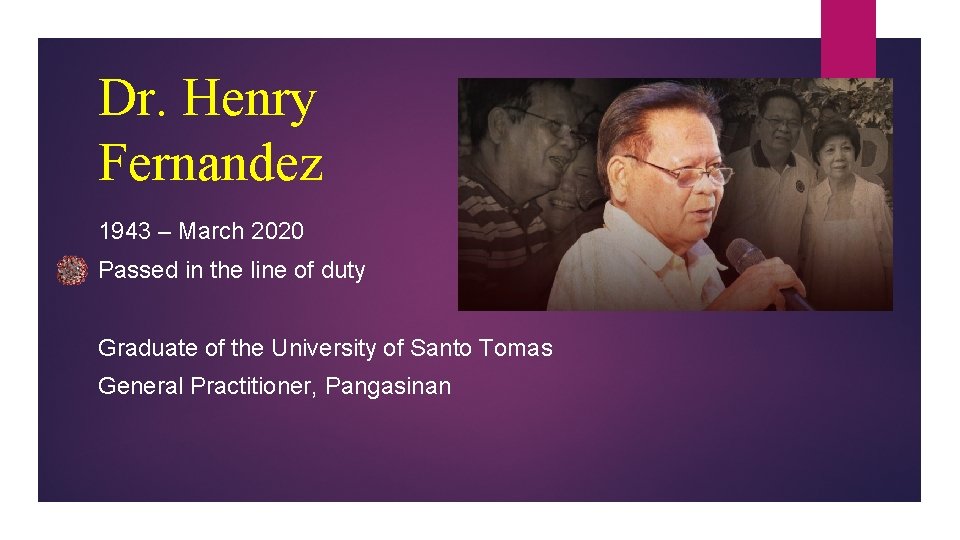 Dr. Henry Fernandez

1943 – March 2020

Passed in the line of duty

Graduate of the University of Santo Tomas

General Practitioner, Pangasinan